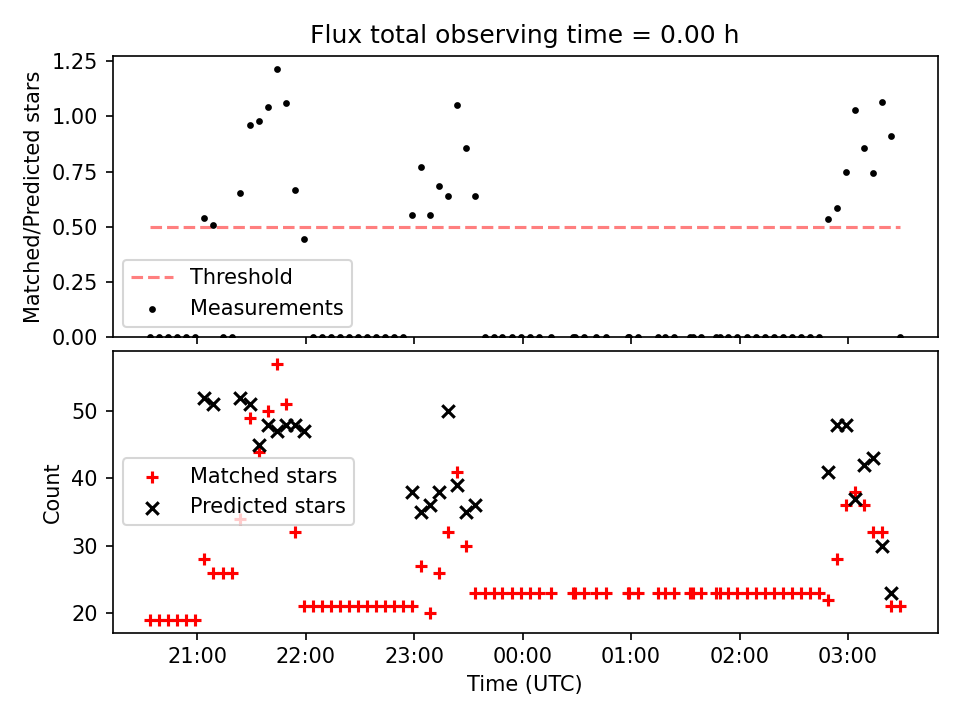 Flux total observing time = 0.00 h

Matched/Predicted stars

1.25
1.00
0.75
0.50
0.25
0.00

Threshold
Measurements

Count

50
40
30
20

Matched stars
Predicted stars

21:00
22:00
23:00
00:00
01:00
02:00
03:00

Time (UTC)